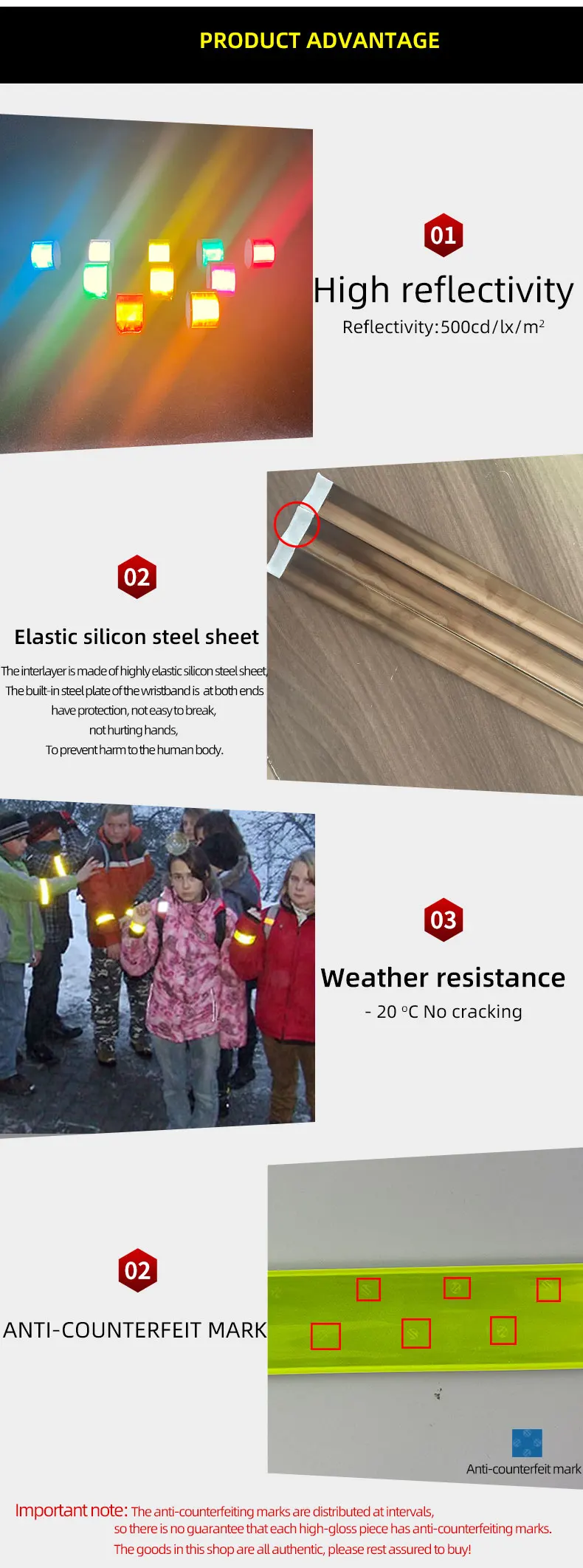 PRODUCT ADVANTAGE

01

High reflectivity

Reflectivity:500cd/lx/m$^2$

02

Elastic silicon steel sheet

The interlayer is made of highly elastic silicon steel sheet, The built-in steel plate of the wristband is at both ends have protection, not easy to break, not hurting hands, To prevent harm to the human body.

03

Weather resistance

- 20 °C No cracking

02

ANTI-COUNTERFEIT MARK

Anti-counterfeit mark

Important note: The anti-counterfeiting marks are distributed at intervals, so there is no guarantee that each high-gloss piece has anti-counterfeiting marks. The goods in this shop are all authentic, please rest assured to buy!